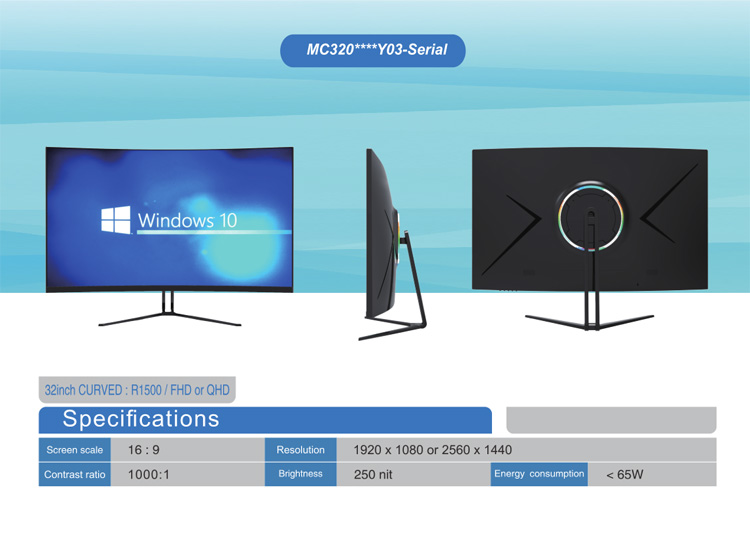 MC320****Y03-Serial

Windows 10

32inch CURVED : R1500 / FHD or QHD

Specifications

| Screen scale | 16 : 9 | Resolution | 1920 x 1080 or 2560 x 1440 | | |
|---|---|---|---|---|---|
| Contrast ratio | 1000:1 | Brightness | 250 nit | Energy consumption | < 65W |